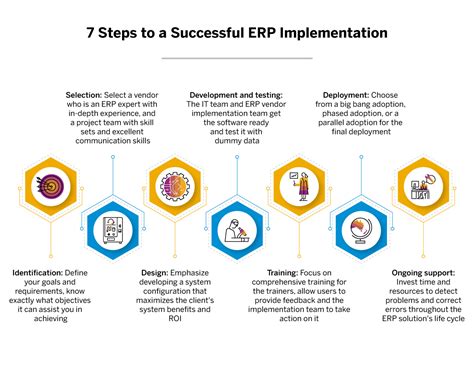 7 Steps to a Successful ERP Implementation

Selection: Select a vendor who is an ERP expert with in-depth experience, and a project team with skill sets and excellent communication skills

Development and testing: The IT team and ERP vendor implementation team get the software ready and test it with dummy data

Deployment: Choose from a big bang adoption, phased adoption, or a parallel adoption for the final deployment

Identification: Define your goals and requirements, know exactly what objectives it can assist you in achieving

Design: Emphasize developing a system configuration that maximizes the client's system benefits and ROI

Training: Focus on comprehensive training for the trainers, allow users to provide feedback and the implementation team to take action on it

Ongoing support: Invest time and resources to detect problems and correct errors throughout the ERP solution's life cycle